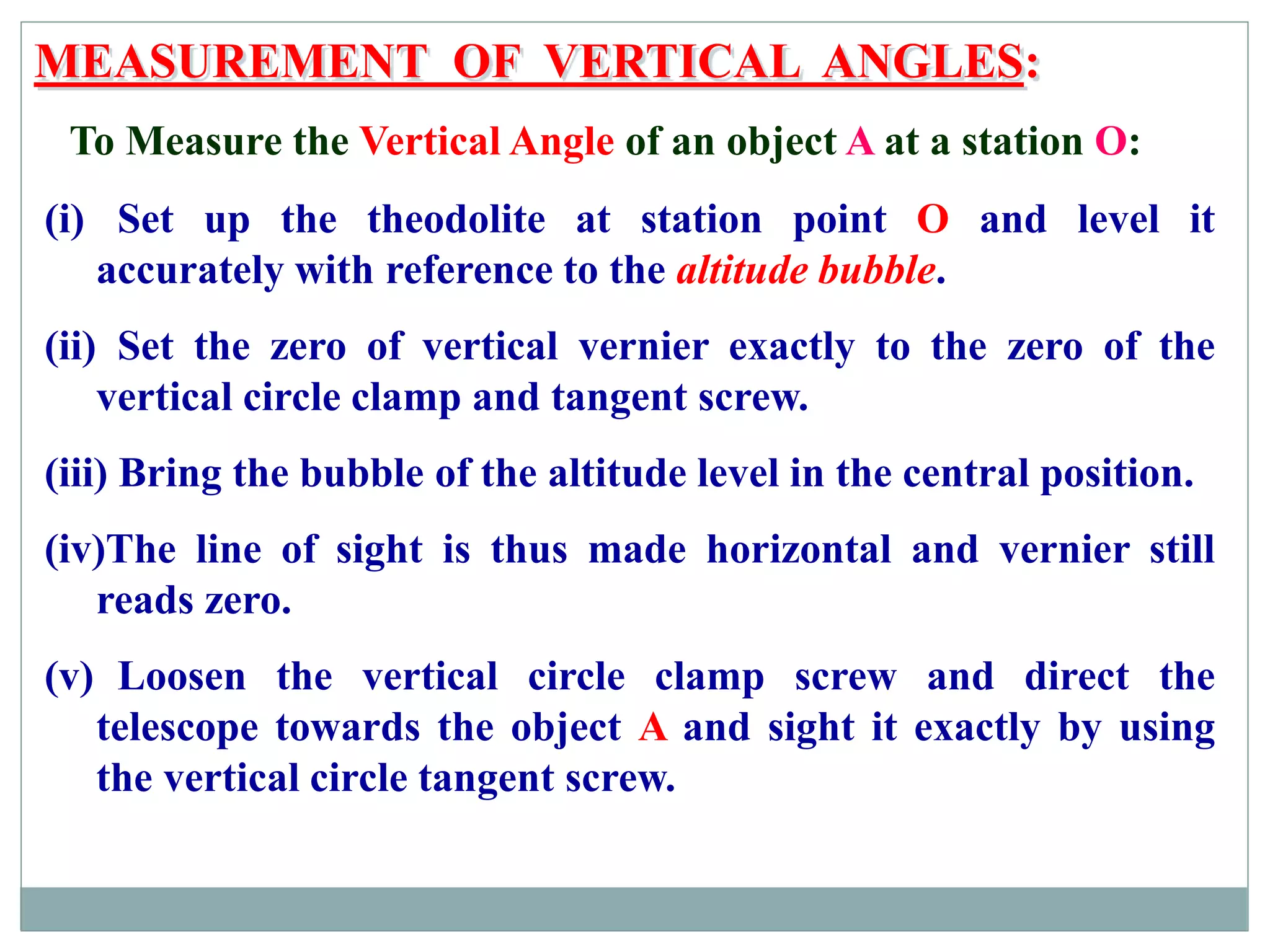 MEASUREMENT OF VERTICAL ANGLES:

To Measure the Vertical Angle of an object A at a station O:

(i) Set up the theodolite at station point O and level it accurately with reference to the altitude bubble.

(ii) Set the zero of vertical vernier exactly to the zero of the vertical circle clamp and tangent screw.

(iii) Bring the bubble of the altitude level in the central position.

(iv)The line of sight is thus made horizontal and vernier still reads zero.

(v) Loosen the vertical circle clamp screw and direct the telescope towards the object A and sight it exactly by using the vertical circle tangent screw.